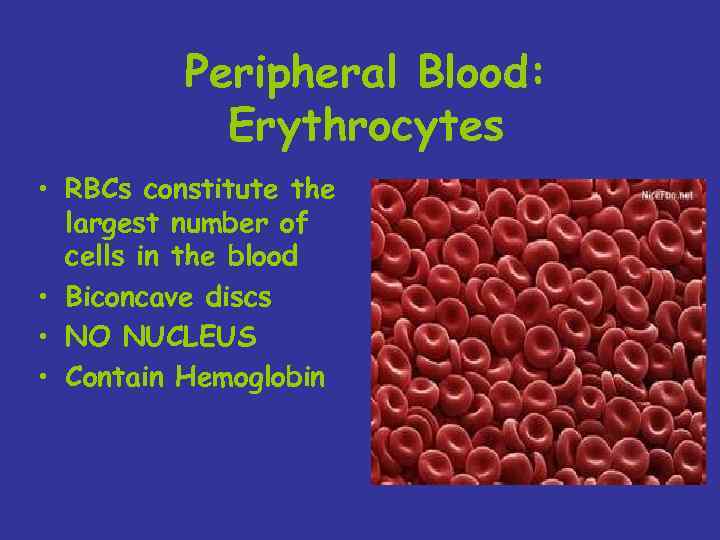 Peripheral Blood:
Erythrocytes

• RBCs constitute the largest number of cells in the blood
• Biconcave discs
• NO NUCLEUS
• Contain Hemoglobin

Nicerbo.net